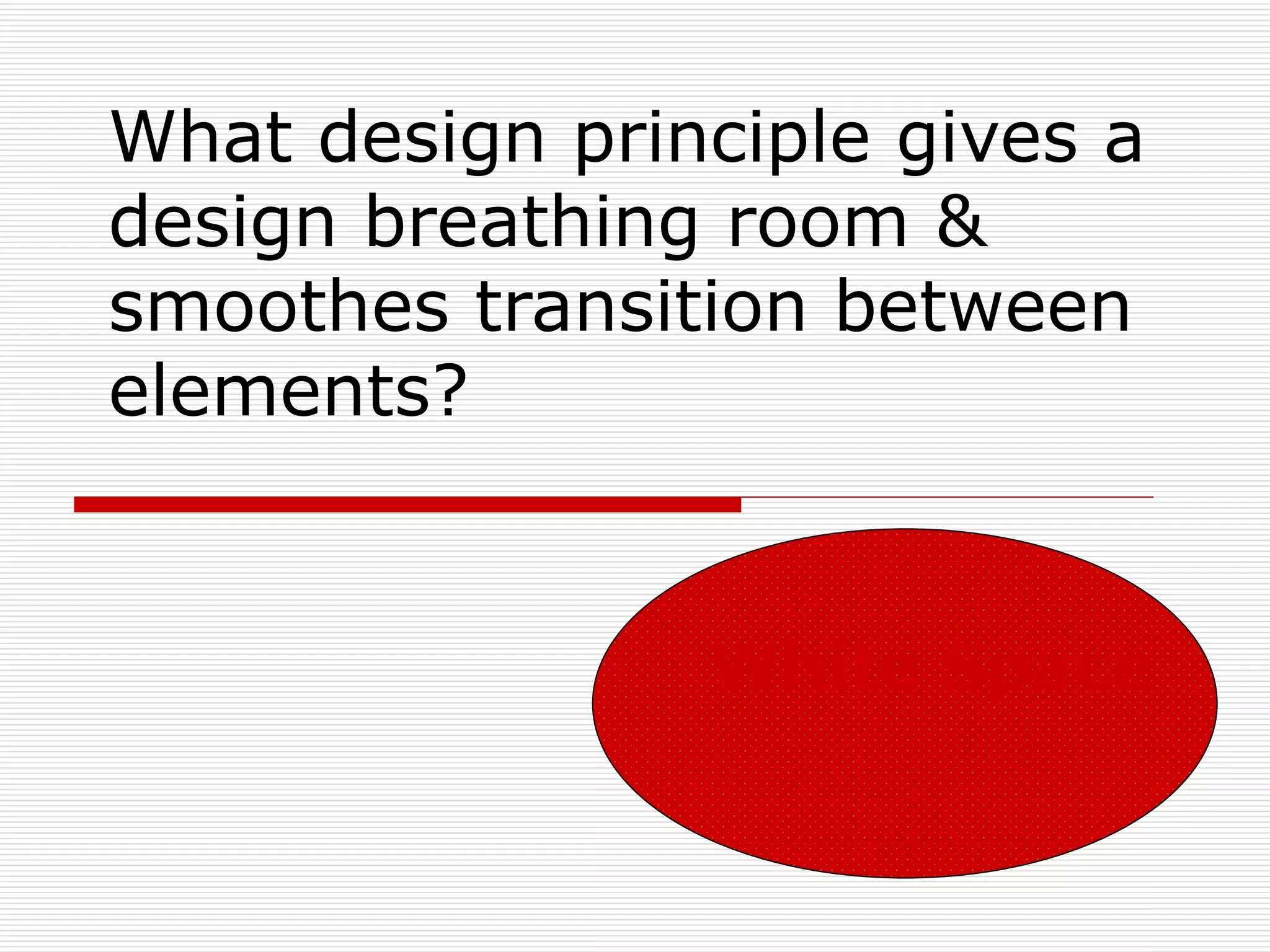 What design principle gives a design breathing room & smoothes transition between elements?